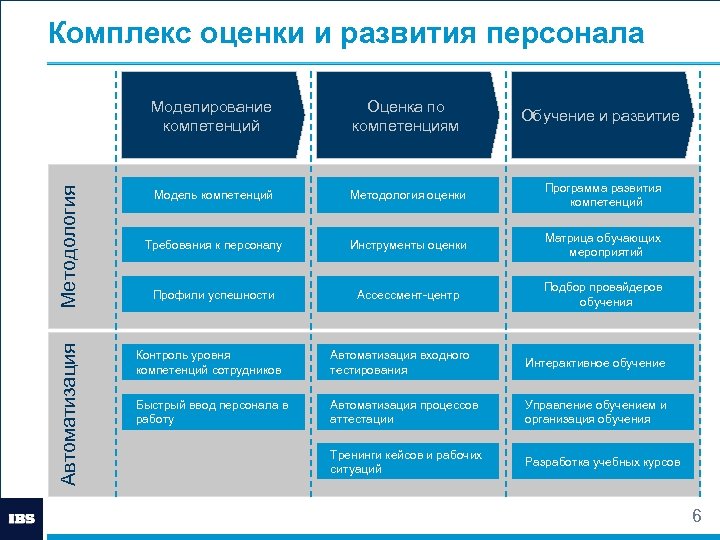 Комплекс оценки и развития персонала

| | Моделирование компетенций | Оценка по компетенциям | Обучение и развитие |
|---|---|---|---|
| Методология | Модель компетенций | Методология оценки | Программа развития компетенций |
| | Требования к персоналу | Инструменты оценки | Матрица обучающих мероприятий |
| | Профили успешности | Ассессмент-центр | Подбор провайдеров обучения |
| Автоматизация | Контроль уровня компетенций сотрудников | Автоматизация входного тестирования | Интерактивное обучение |
| | Быстрый ввод персонала в работу | Автоматизация процессов аттестации | Управление обучением и организация обучения |
| | | Тренинги кейсов и рабочих ситуаций | Разработка учебных курсов |

IBS

6